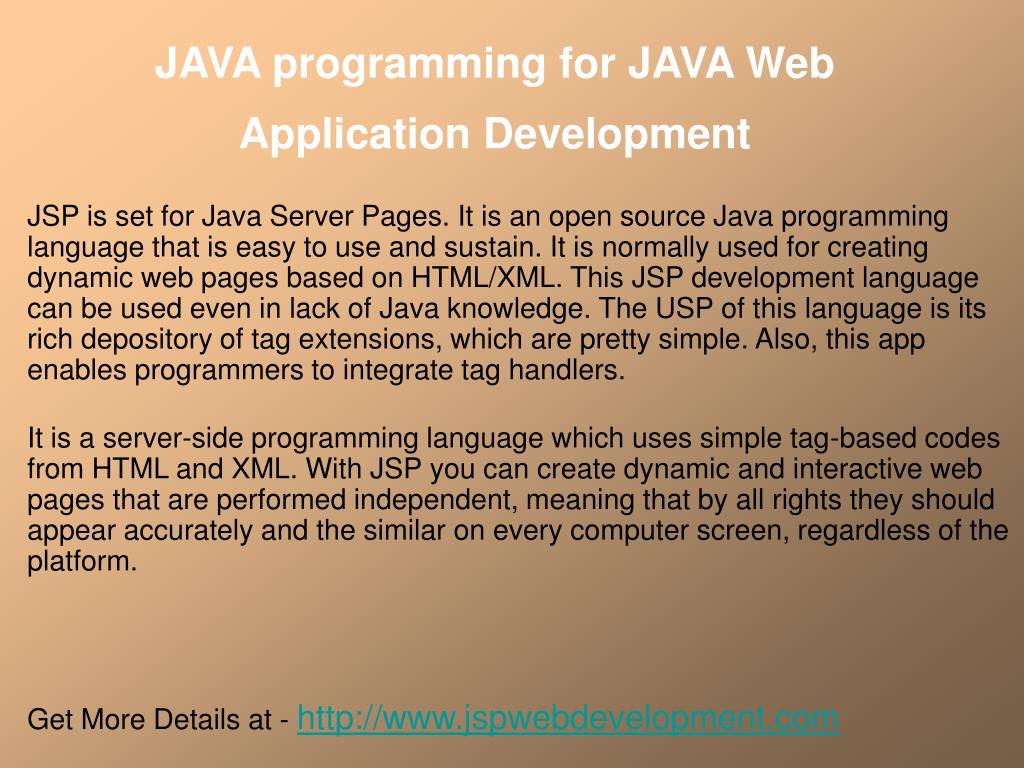 JAVA programming for JAVA Web Application Development

JSP is set for Java Server Pages. It is an open source Java programming language that is easy to use and sustain. It is normally used for creating dynamic web pages based on HTML/XML. This JSP development language can be used even in lack of Java knowledge. The USP of this language is its rich depository of tag extensions, which are pretty simple. Also, this app enables programmers to integrate tag handlers.

It is a server-side programming language which uses simple tag-based codes from HTML and XML. With JSP you can create dynamic and interactive web pages that are performed independent, meaning that by all rights they should appear accurately and the similar on every computer screen, regardless of the platform.

Get More Details at - http://www.jspwebdevelopment.com